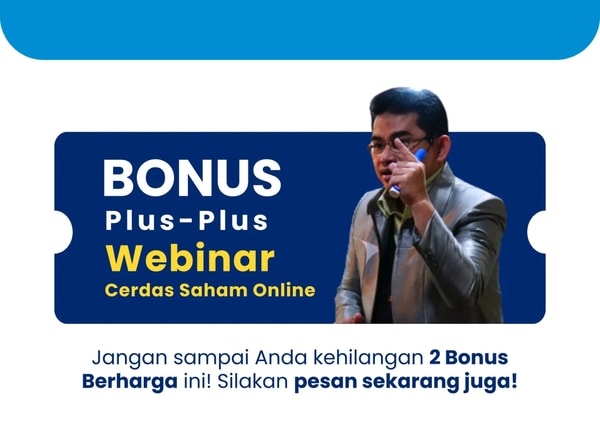 BONUS
Plus-Plus
Webinar
Cerdas Saham Online

Jangan sampai Anda kehilangan 2 Bonus Berharga ini! Silakan pesan sekarang juga!